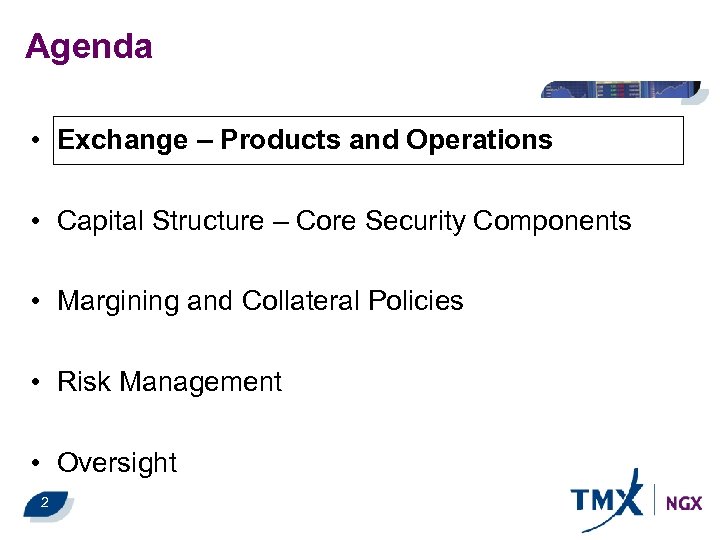 Agenda

• Exchange – Products and Operations

• Capital Structure – Core Security Components

• Margining and Collateral Policies

• Risk Management

• Oversight

2

TMX | NGX